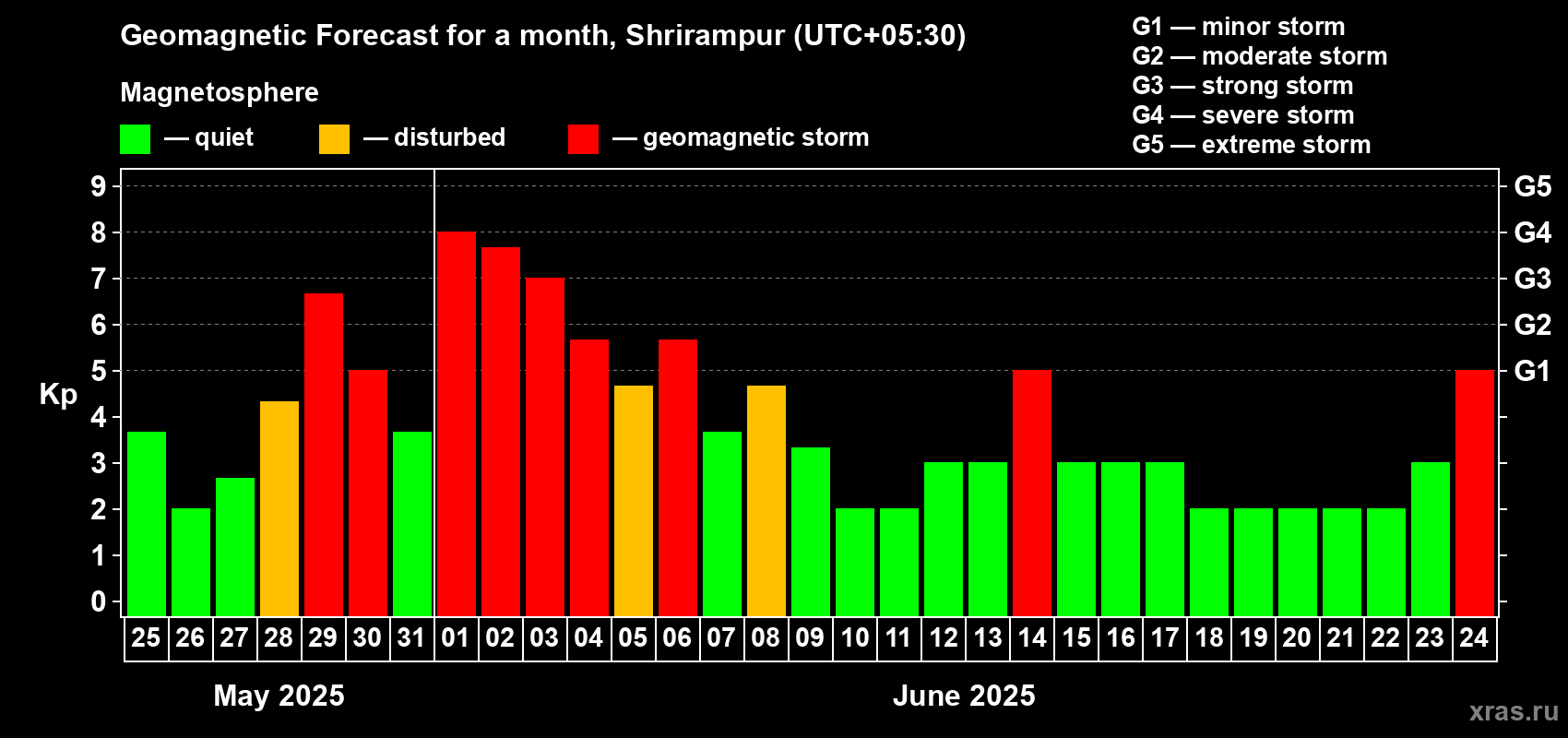 Geomagnetic Forecast for a month, Shrirampur (UTC+05:30)

Magnetosphere

— quiet — disturbed — geomagnetic storm

G1 — minor storm
G2 — moderate storm
G3 — strong storm
G4 — severe storm
G5 — extreme storm

Kp

9
8
7
6
5
4
3
2
1
0

G5
G4
G3
G2
G1

25 26 27 28 29 30 31 01 02 03 04 05 06 07 08 09 10 11 12 13 14 15 16 17 18 19 20 21 22 23 24

May 2025

June 2025

xras.ru